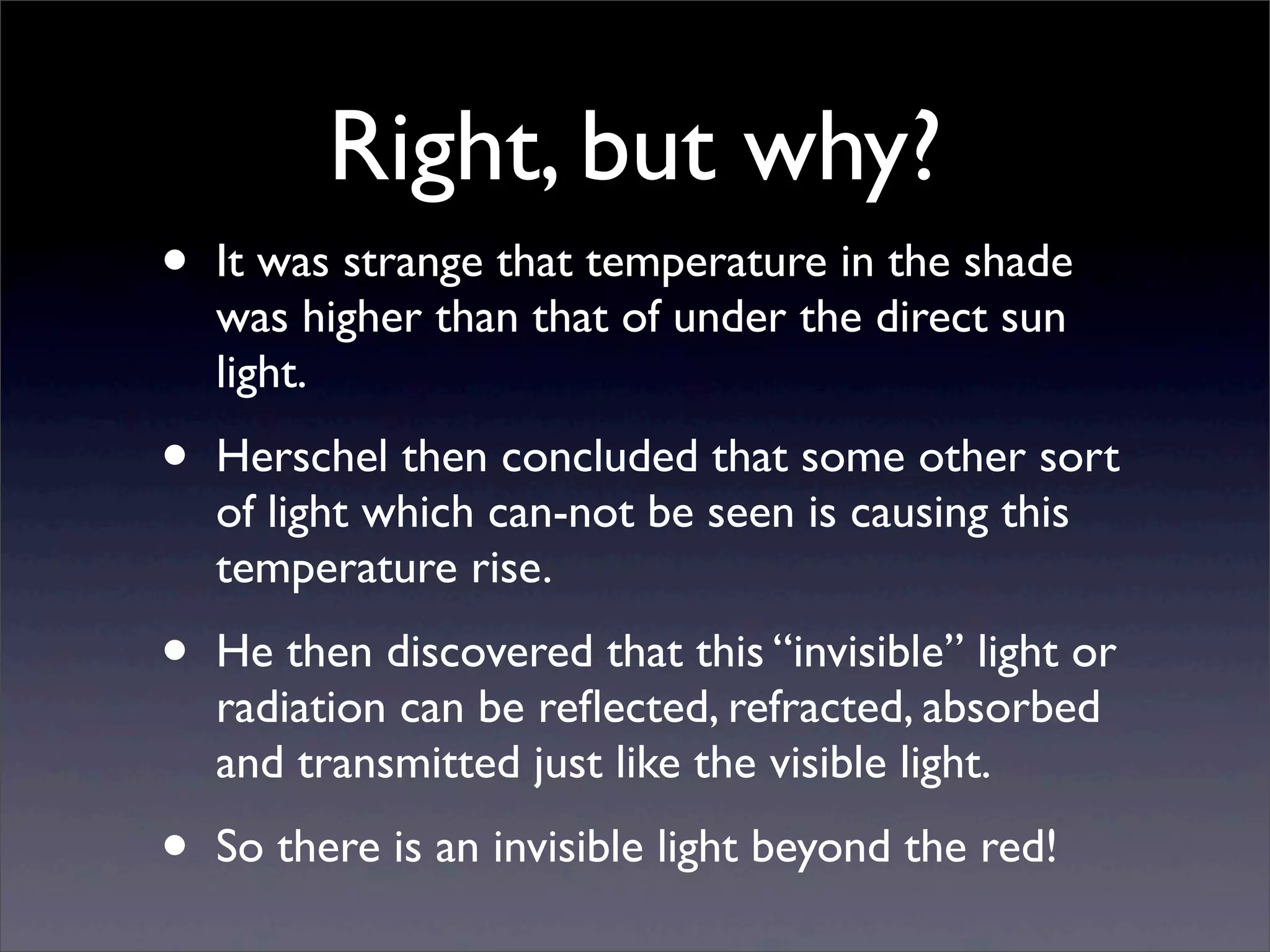 Right, but why?

• It was strange that temperature in the shade was higher than that of under the direct sun light.

• Herschel then concluded that some other sort of light which can-not be seen is causing this temperature rise.

• He then discovered that this “invisible” light or radiation can be reflected, refracted, absorbed and transmitted just like the visible light.

• So there is an invisible light beyond the red!